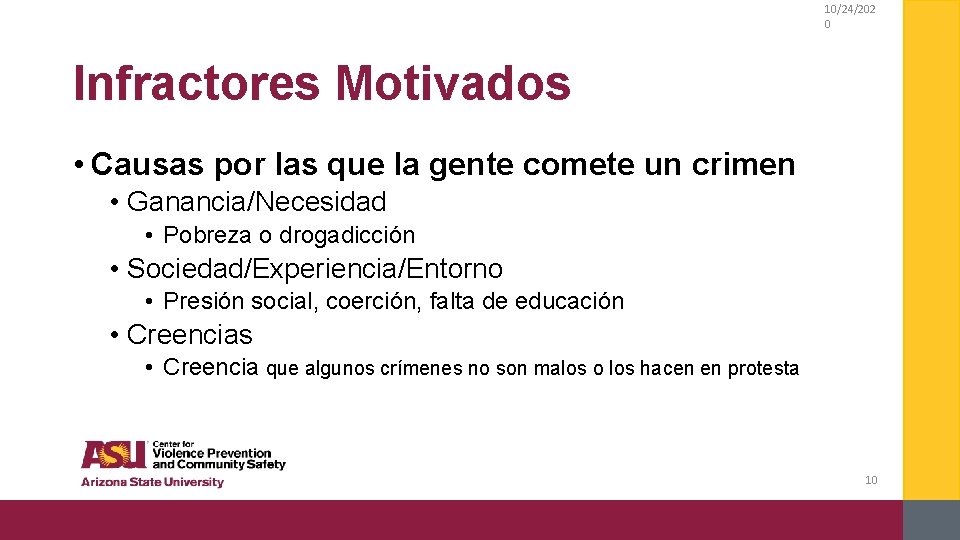 10/24/2020

Infractores Motivados

• Causas por las que la gente comete un crimen
  • Ganancia/Necesidad
    • Pobreza o drogadicción
  • Sociedad/Experiencia/Entorno
    • Presión social, coerción, falta de educación
  • Creencias
    • Creencia que algunos crímenes no son malos o los hacen en protesta

ASU Center for Violence Prevention and Community Safety
Arizona State University

10